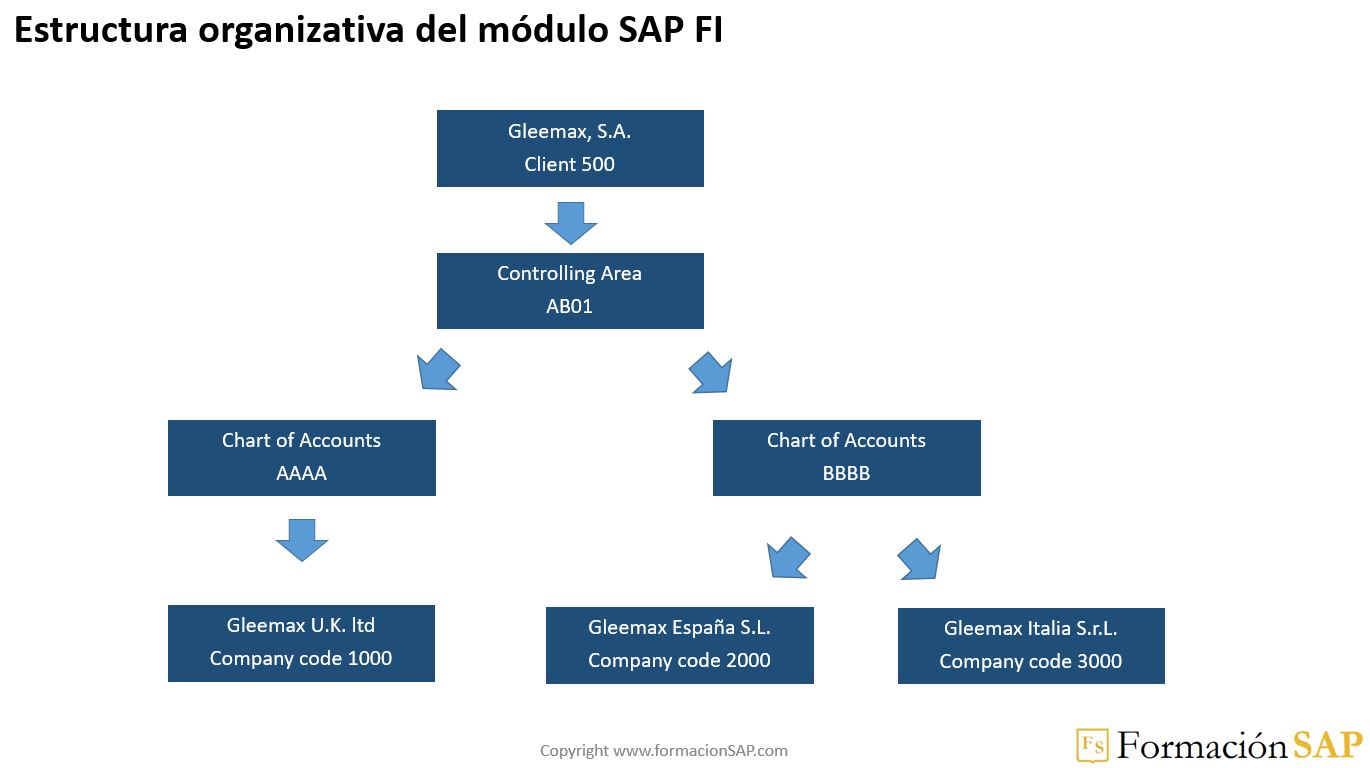 Estructura organizativa del módulo SAP FI

Gleemax, S.A.
Client 500

Controlling Area
AB01

Chart of Accounts
AAAA

Chart of Accounts
BBBB

Gleemax U.K. ltd
Company code 1000

Gleemax España S.L.
Company code 2000

Gleemax Italia S.r.L.
Company code 3000

Copyright www.formacionSAP.com

Fs Formación SAP